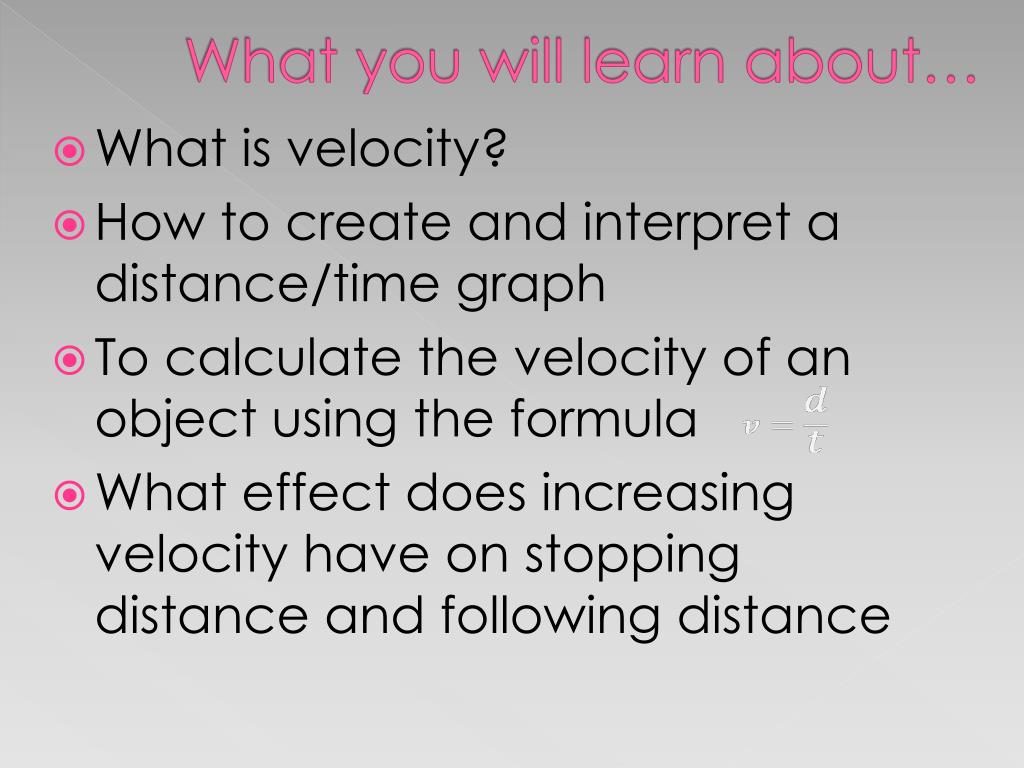 What you will learn about…

What is velocity?

How to create and interpret a distance/time graph

To calculate the velocity of an object using the formula $v = \frac{d}{t}$

What effect does increasing velocity have on stopping distance and following distance